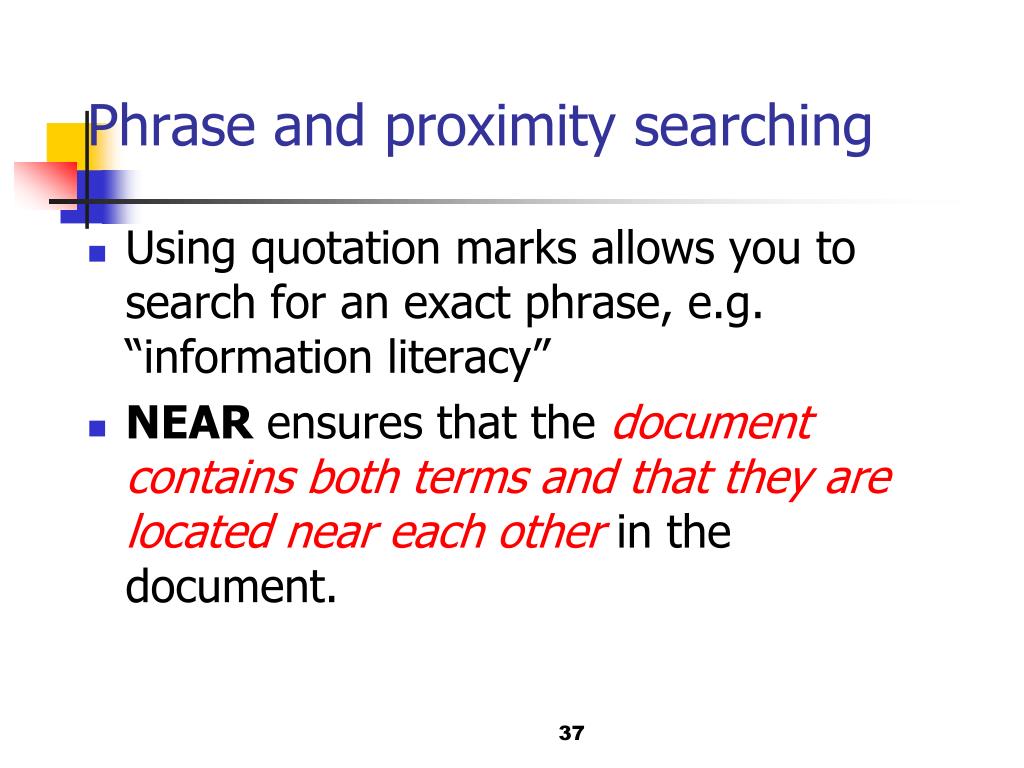 Phrase and proximity searching

Using quotation marks allows you to search for an exact phrase, e.g. “information literacy”

NEAR ensures that the document contains both terms and that they are located near each other in the document.

37